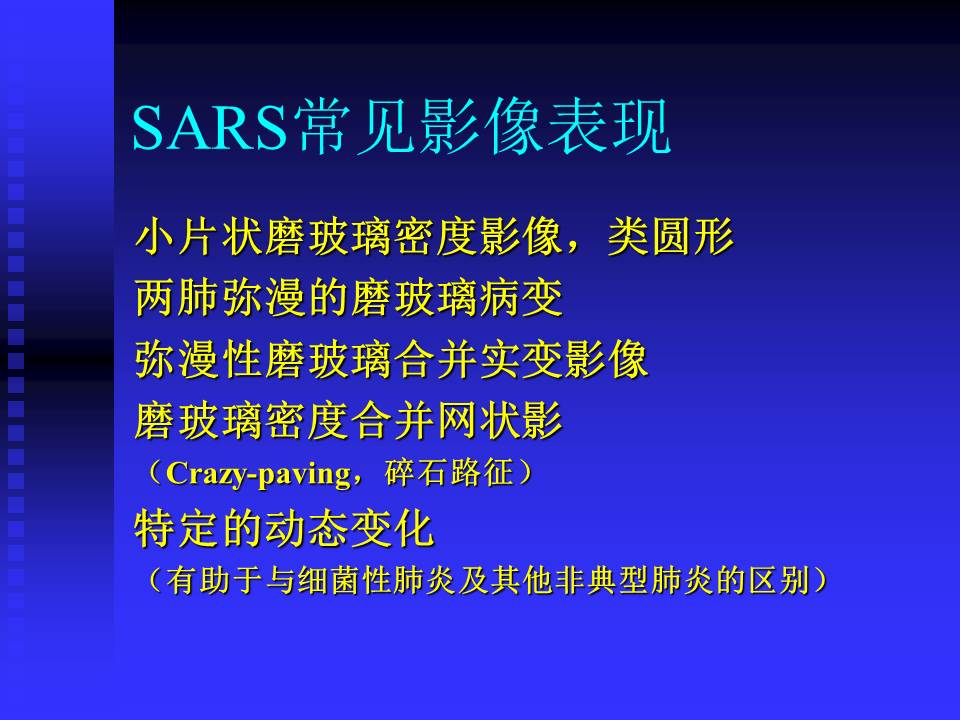 SARS常见影像表现

小片状磨玻璃密度影像，类圆形
两肺弥漫的磨玻璃病变
弥漫性磨玻璃合并实变影像
磨玻璃密度合并网状影
（Crazy-paving，碎石路征）
特定的动态变化
（有助于与细菌性肺炎及其他非典型肺炎的区别）